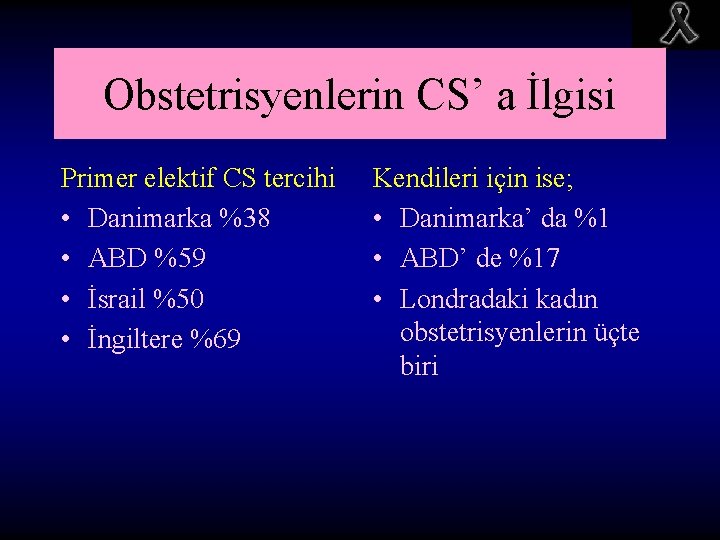 Obstetrisyenlerin CS’ a İlgisi

Primer elektif CS tercihi
• Danimarka %38
• ABD %59
• İsrail %50
• İngiltere %69

Kendileri için ise;
• Danimarka’ da %1
• ABD’ de %17
• Londradaki kadın obstetrisyenlerin üçte biri